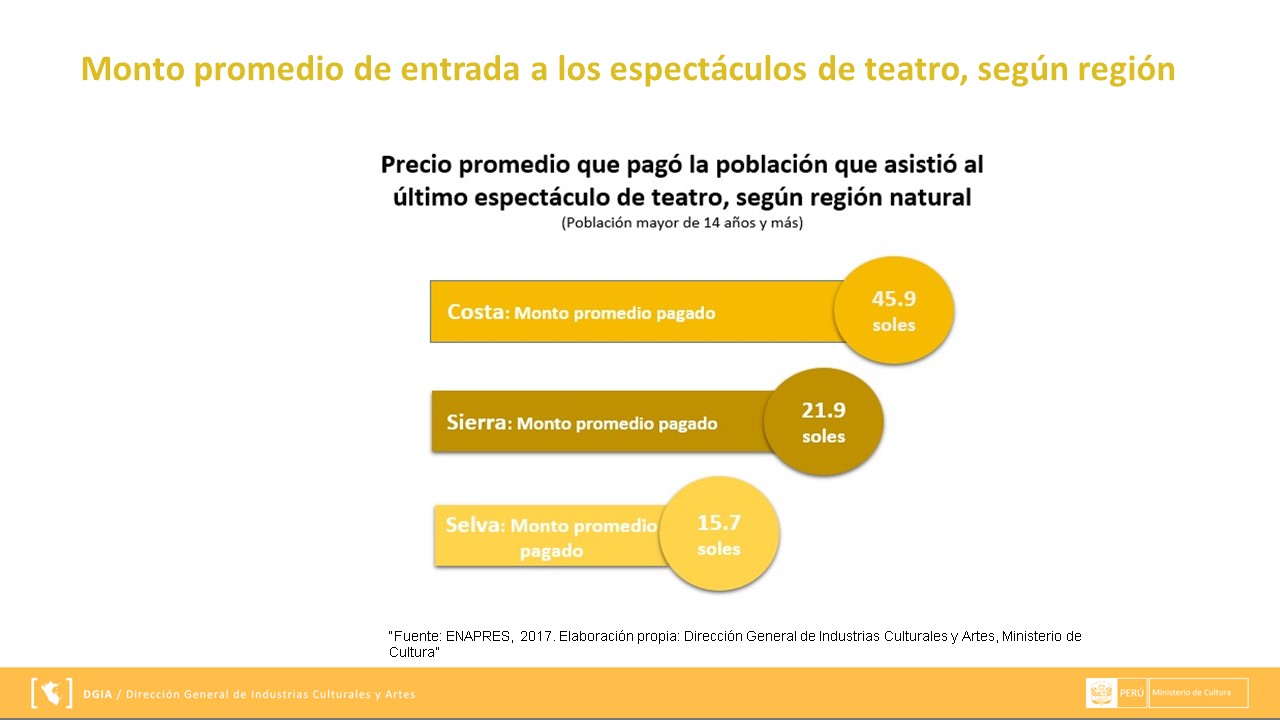 Monto promedio de entrada a los espectáculos de teatro, según región

Precio promedio que pagó la población que asistió al último espectáculo de teatro, según región natural
(Población mayor de 14 años y más)

Costa: Monto promedio pagado
45.9 soles

Sierra: Monto promedio pagado
21.9 soles

Selva: Monto promedio pagado
15.7 soles

"Fuente: ENAPRES, 2017. Elaboración propia: Dirección General de Industrias Culturales y Artes, Ministerio de Cultura"

DGIA / Dirección General de Industrias Culturales y Artes

PERÚ Ministerio de Cultura